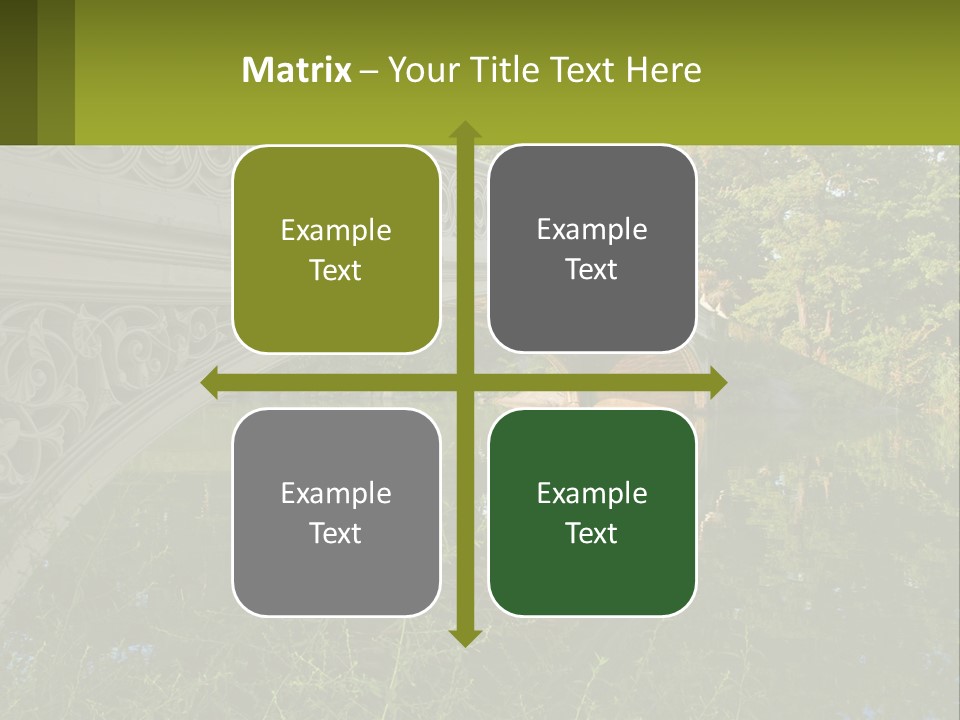 Matrix – Your Title Text Here

Example Text

Example Text

Example Text

Example Text